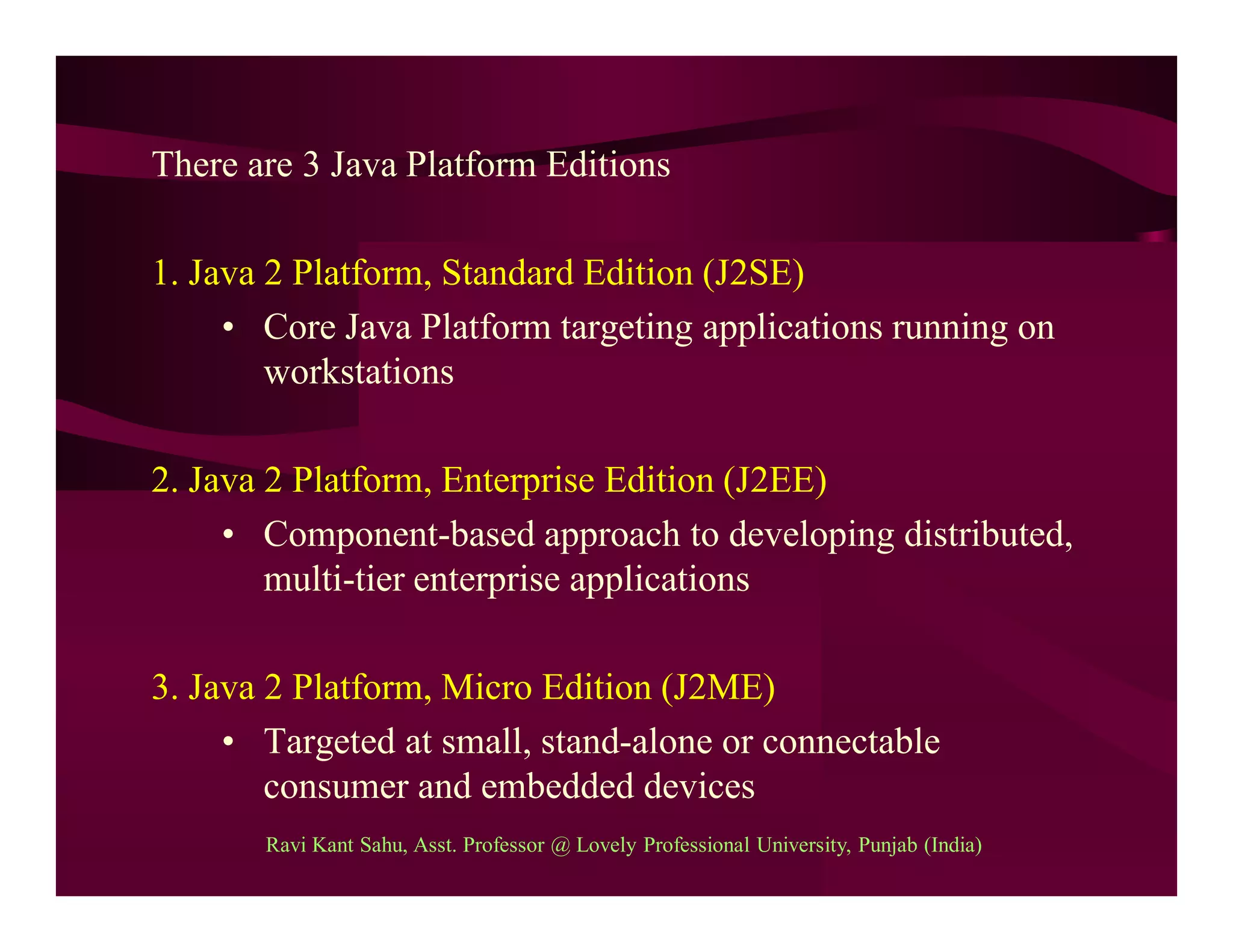 There are 3 Java Platform Editions

1. Java 2 Platform, Standard Edition (J2SE)

• Core Java Platform targeting applications running on workstations

2. Java 2 Platform, Enterprise Edition (J2EE)

• Component-based approach to developing distributed, multi-tier enterprise applications

3. Java 2 Platform, Micro Edition (J2ME)

• Targeted at small, stand-alone or connectable consumer and embedded devices

Ravi Kant Sahu, Asst. Professor @ Lovely Professional University, Punjab (India)